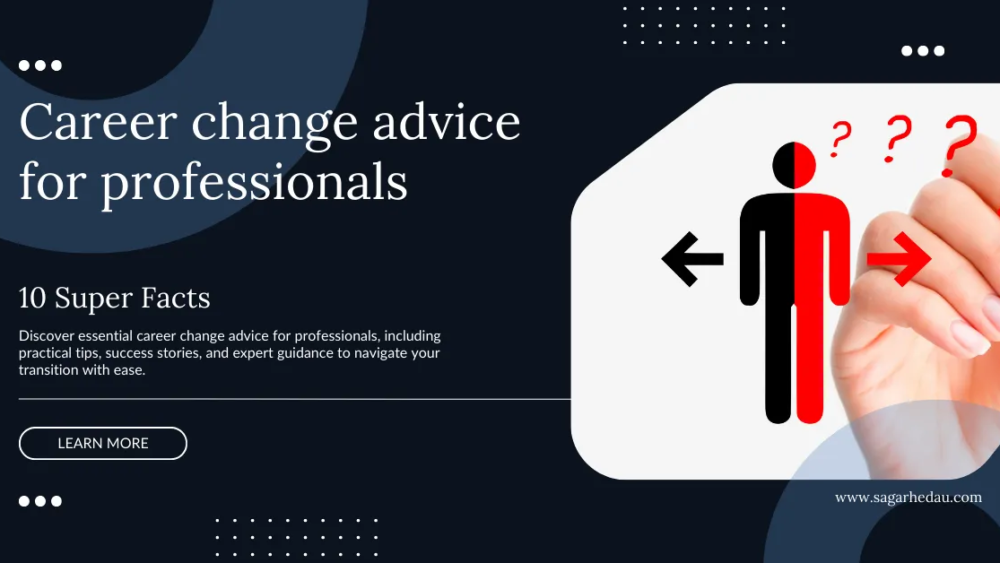 Career change advice for professionals

10 Super Facts

Discover essential career change advice for professionals, including practical tips, success stories, and expert guidance to navigate your transition with ease.

LEARN MORE

? ? ?

www.sagarhedau.com